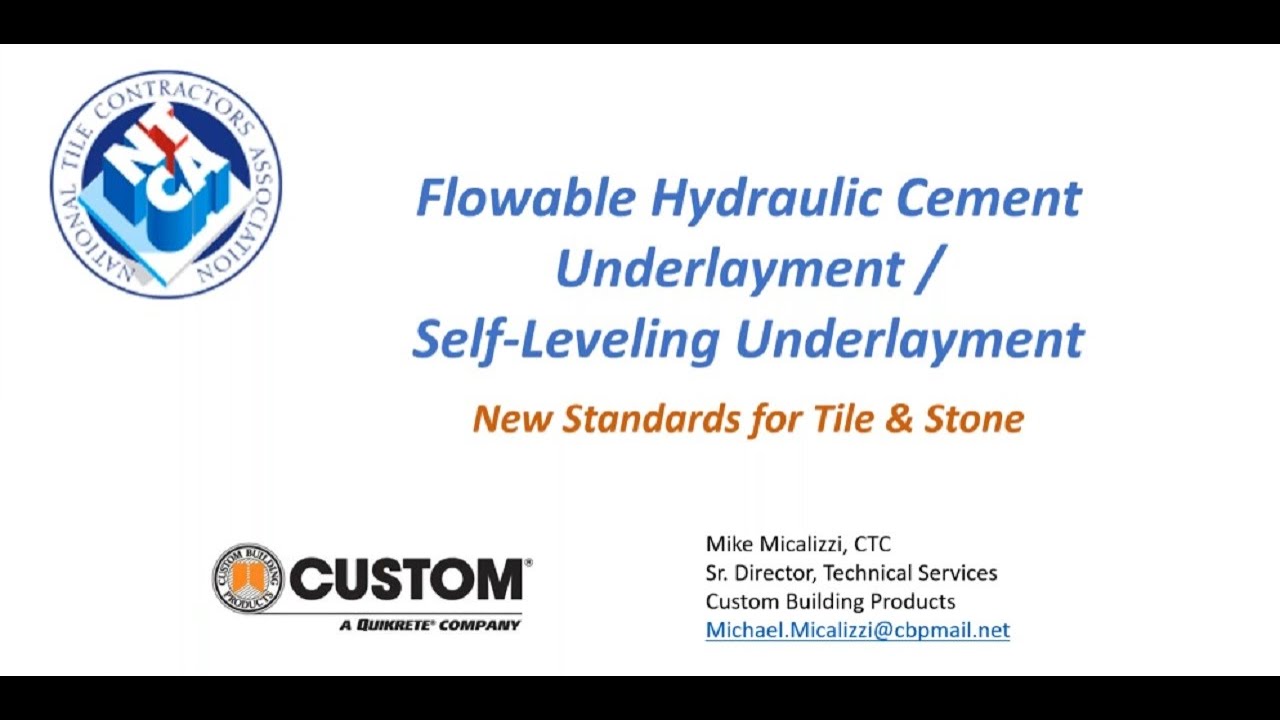 NATIONAL TILE CONTRACTORS ASSOCIATION
NTCA

Flowable Hydraulic Cement Underlayment / Self-Leveling Underlayment

New Standards for Tile & Stone

CUSTOM BUILDING PRODUCTS
CUSTOM®
A QUIKRETE® COMPANY

Mike Micalizzi, CTC
Sr. Director, Technical Services
Custom Building Products
Michael.Micalizzi@cbpmail.net